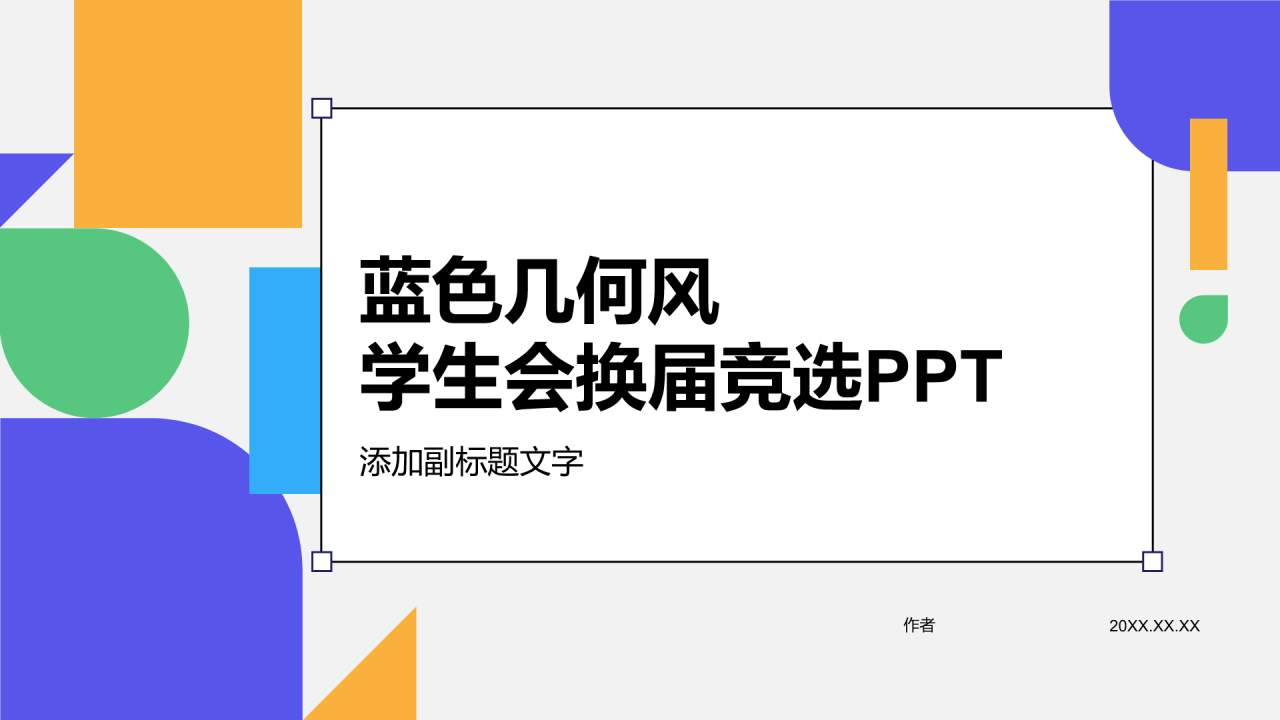 蓝色几何风
学生会换届竞选PPT

添加副标题文字

作者

20XX.XX.XX